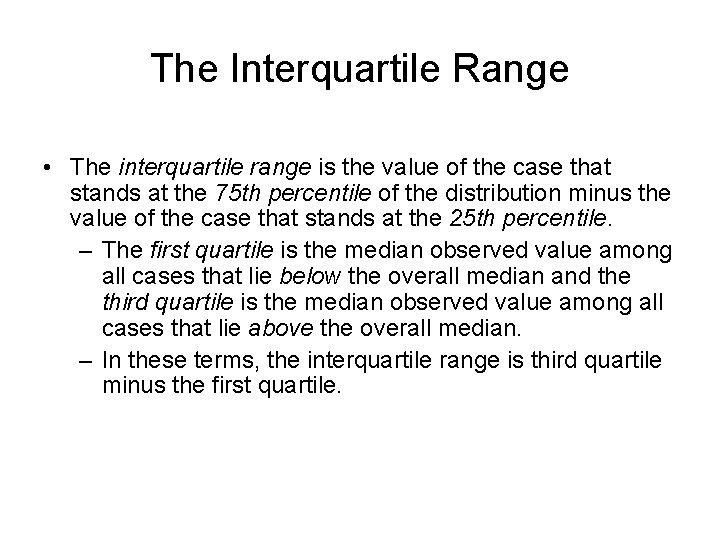 The Interquartile Range

• The interquartile range is the value of the case that stands at the 75th percentile of the distribution minus the value of the case that stands at the 25th percentile.

– The first quartile is the median observed value among all cases that lie below the overall median and the third quartile is the median observed value among all cases that lie above the overall median.

– In these terms, the interquartile range is third quartile minus the first quartile.